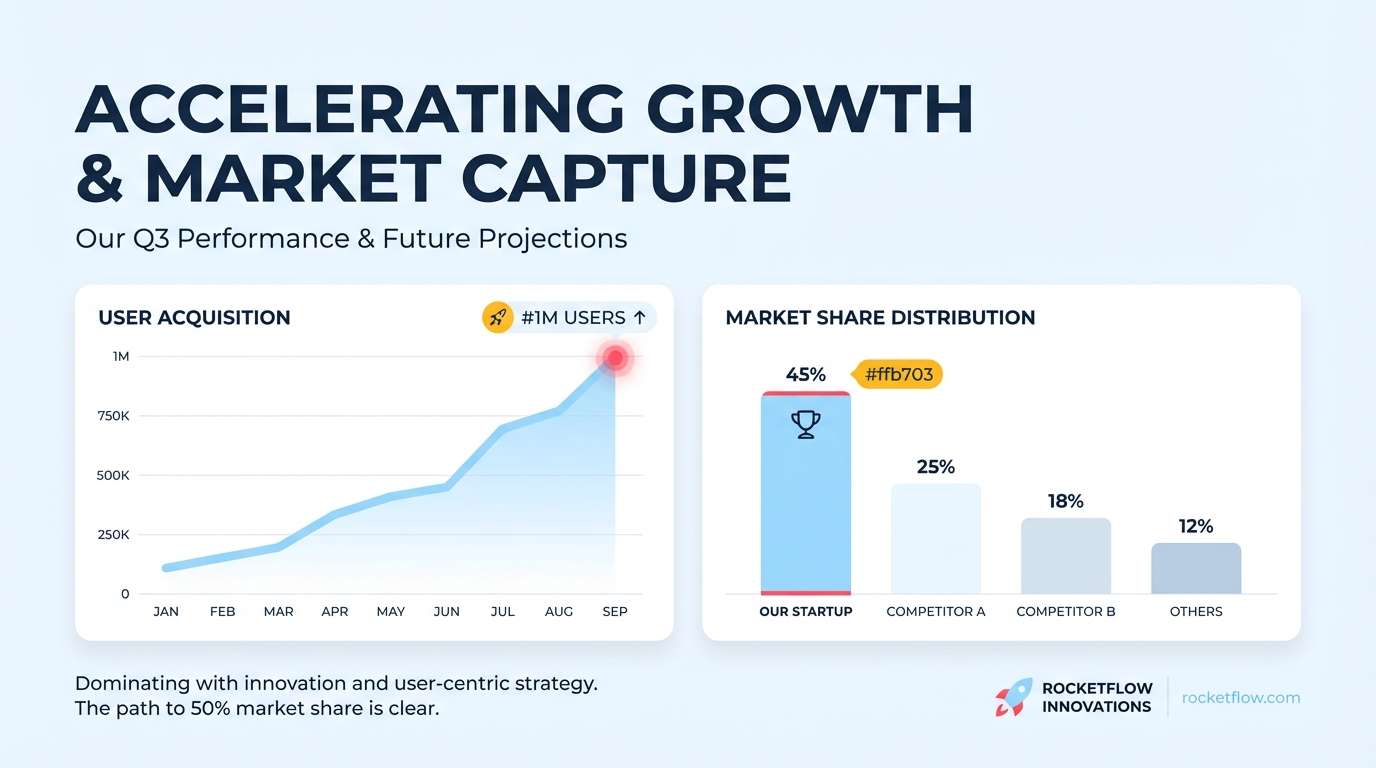 ACCELERATING GROWTH & MARKET CAPTURE

Our Q3 Performance & Future Projections

USER ACQUISITION

#1M USERS ↑

1M
750K
500K
250K
0

JAN FEB MAR APR MAY JUN JUL AUG SEP

MARKET SHARE DISTRIBUTION

45%
#ffb703
25%
18%
12%

OUR STARTUP
COMPETITOR A
COMPETITOR B
OTHERS

Dominating with innovation and user-centric strategy.
The path to 50% market share is clear.

ROCKETFLOW INNOVATIONS

rocketflow.com